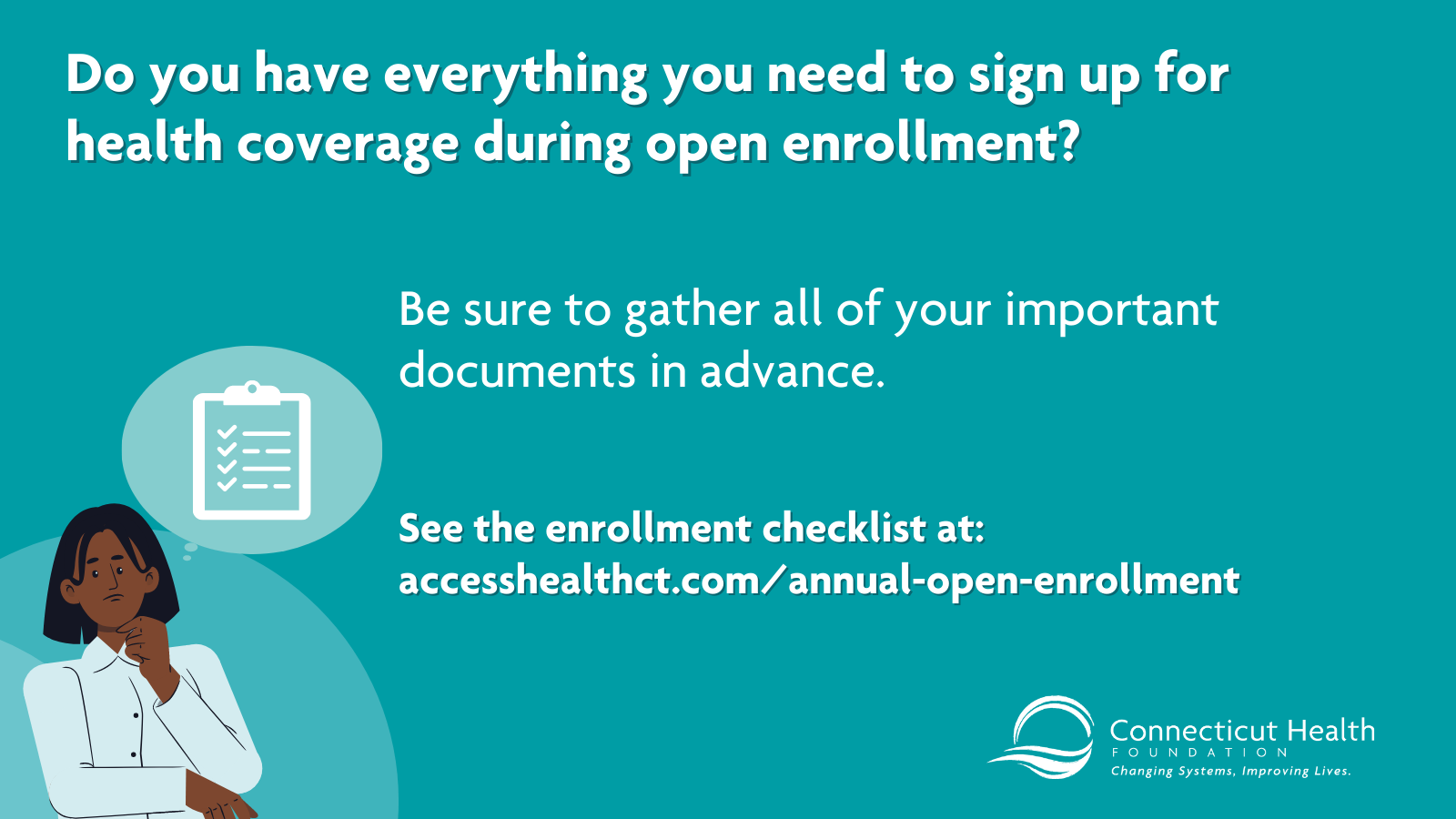 Do you have everything you need to sign up for health coverage during open enrollment?

Be sure to gather all of your important documents in advance.

See the enrollment checklist at: accesshealthct.com/annual-open-enrollment

Connecticut Health
FOUNDATION
Changing Systems, Improving Lives.